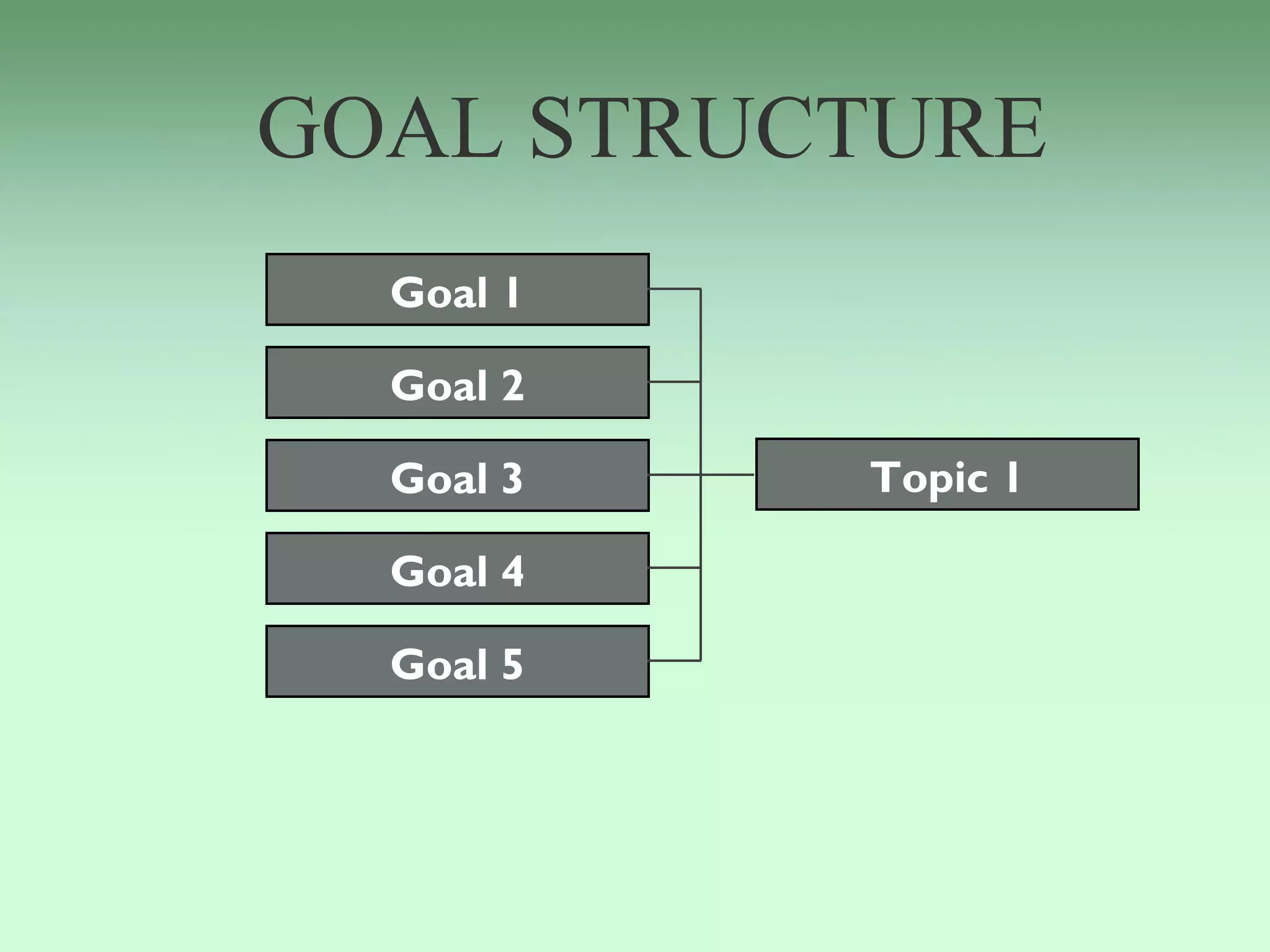 GOAL STRUCTURE

Goal 1

Goal 2

Goal 3

Goal 4

Goal 5

Topic 1